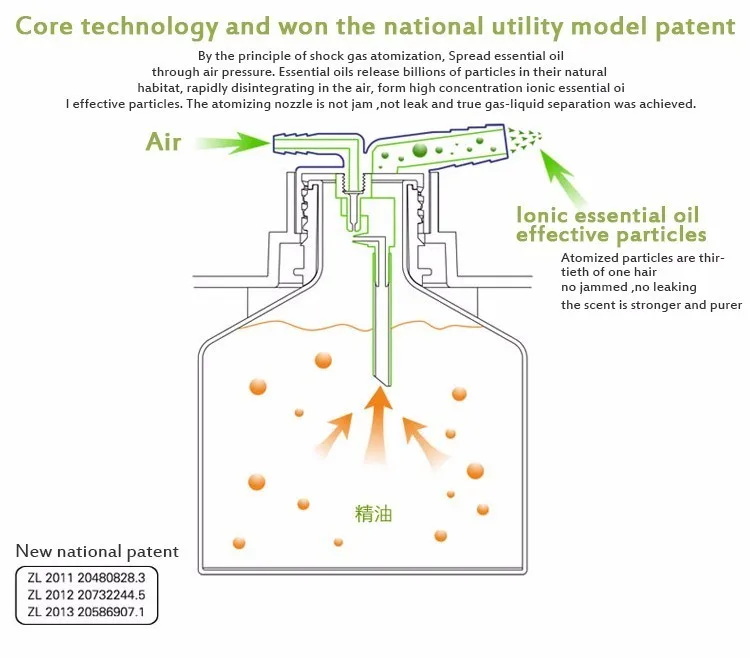 Core technology and won the national utility model patent

By the principle of shock gas atomization, Spread essential oil through air pressure. Essential oils release billions of particles in their natural habitat, rapidly disintegrating in the air, form high concentration ionic essential oi l effective particles. The atomizing nozzle is not jam ,not leak and true gas-liquid separation was achieved.

Air

Ionic essential oil effective particles

Atomized particles are thirtieth of one hair
no jammed ,no leaking
the scent is stronger and purer

精油

New national patent

ZL 2011 20480828.3
ZL 2012 20732244.5
ZL 2013 20586907.1